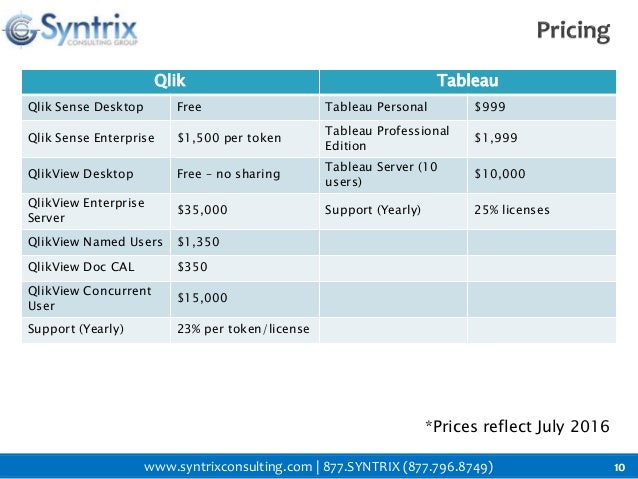 Syntrix
CONSULTING GROUP

Pricing

| Qlik | | Tableau | |
|---|---|---|---|
| Qlik Sense Desktop | Free | Tableau Personal | $999 |
| Qlik Sense Enterprise | $1,500 per token | Tableau Professional Edition | $1,999 |
| QlikView Desktop | Free – no sharing | Tableau Server (10 users) | $10,000 |
| QlikView Enterprise Server | $35,000 | Support (Yearly) | 25% licenses |
| QlikView Named Users | $1,350 | | |
| QlikView Doc CAL | $350 | | |
| QlikView Concurrent User | $15,000 | | |
| Support (Yearly) | 23% per token/license | | |

*Prices reflect July 2016

www.syntrixconsulting.com | 877.SYNTRIX (877.796.8749)

10